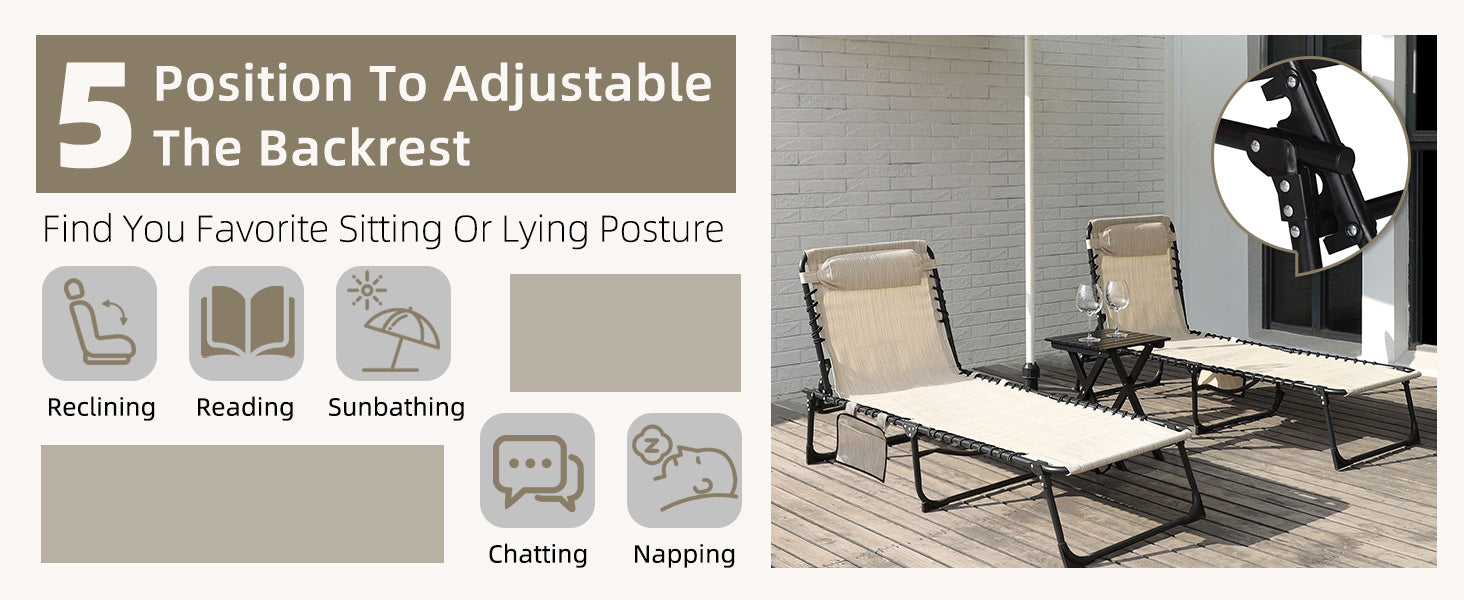 5 Position To Adjustable The Backrest

Find You Favorite Sitting Or Lying Posture

Reclining

Reading

Sunbathing

Chatting

Napping